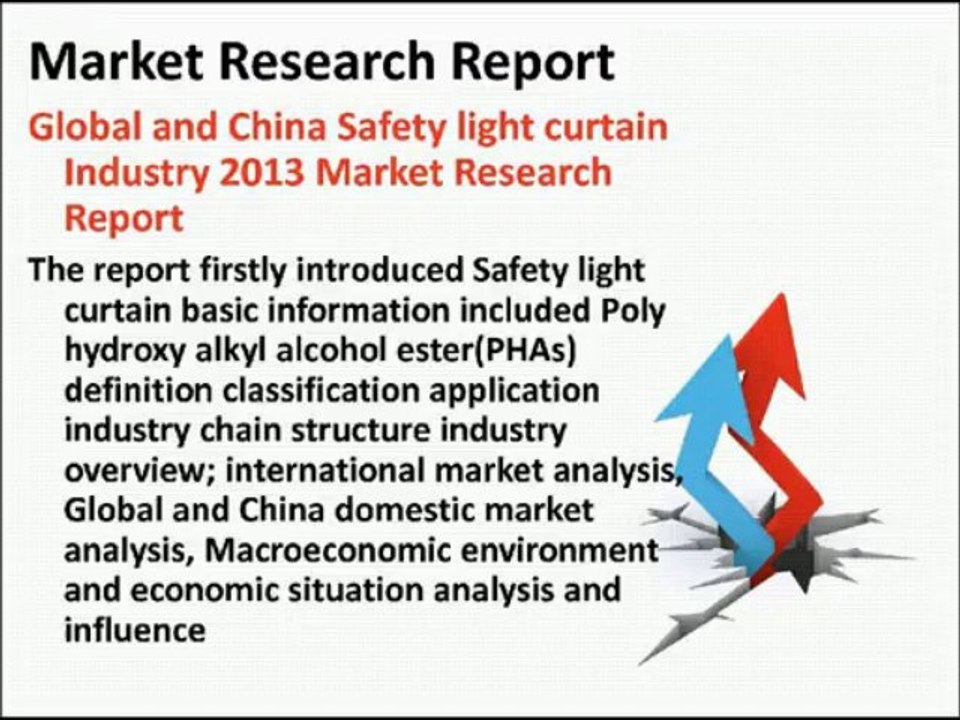 Market Research Report

Global and China Safety light curtain Industry 2013 Market Research Report

The report firstly introduced Safety light curtain basic information included Poly hydroxy alkyl alcohol ester(PHAs) definition classification application industry chain structure industry overview; international market analysis, Global and China domestic market analysis, Macroeconomic environment and economic situation analysis and influence